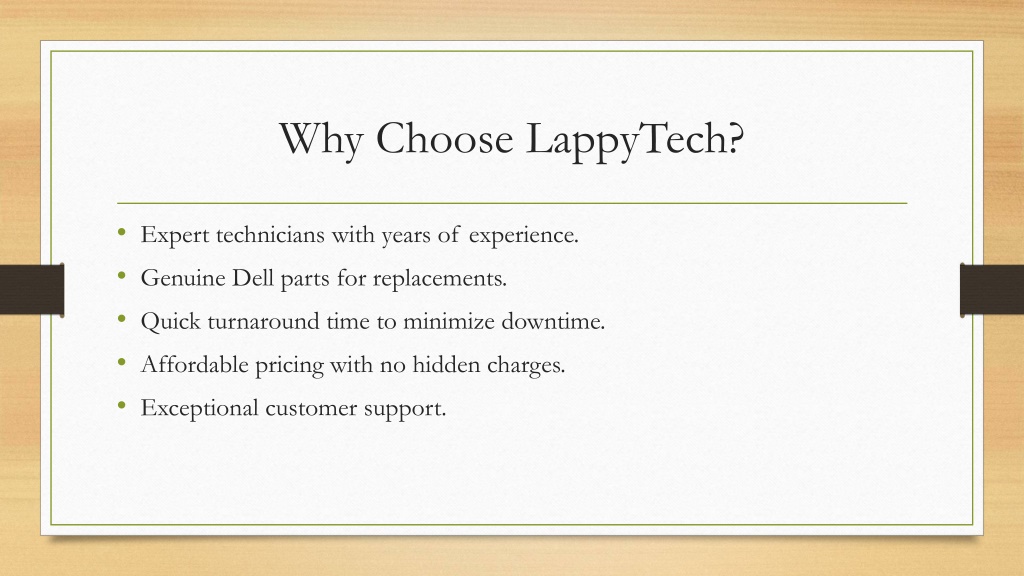 Why Choose LappyTech?

• Expert technicians with years of experience.
• Genuine Dell parts for replacements.
• Quick turnaround time to minimize downtime.
• Affordable pricing with no hidden charges.
• Exceptional customer support.